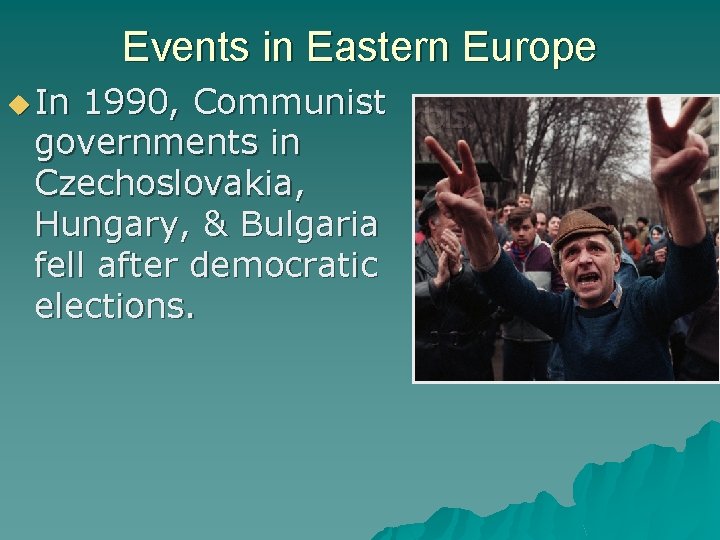 Events in Eastern Europe

In 1990, Communist governments in Czechoslovakia, Hungary, & Bulgaria fell after democratic elections.